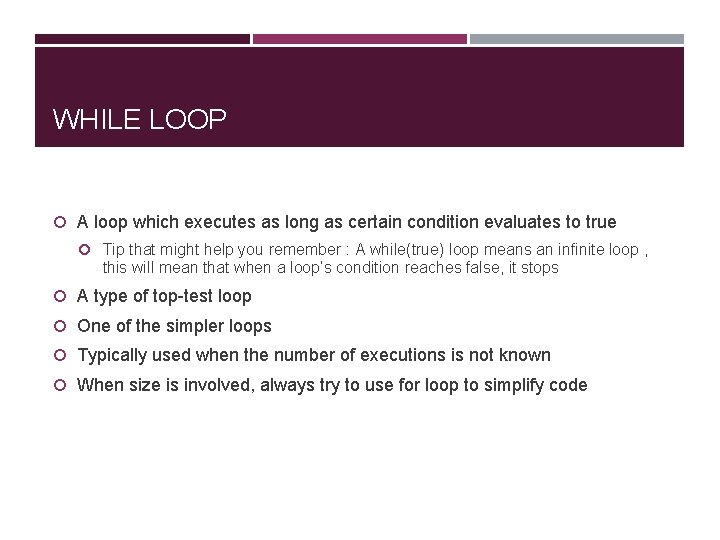 WHILE LOOP

A loop which executes as long as certain condition evaluates to true

Tip that might help you remember : A while(true) loop means an infinite loop , this will mean that when a loop's condition reaches false, it stops

A type of top-test loop

One of the simpler loops

Typically used when the number of executions is not known

When size is involved, always try to use for loop to simplify code